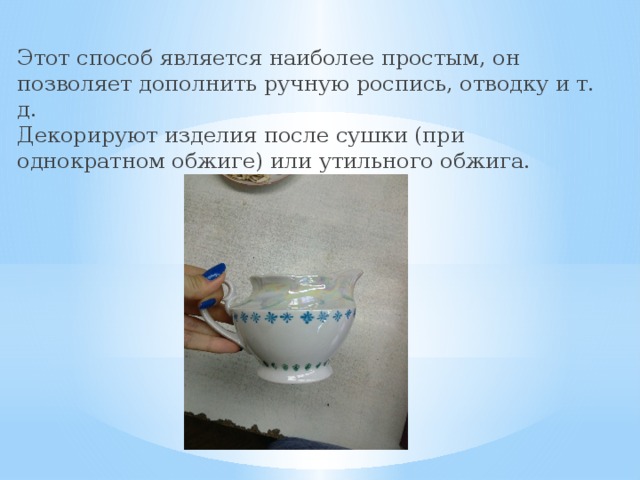 Этот способ является наиболее простым, он позволяет дополнить ручную роспись, отводку и т. д.
Декорируют изделия после сушки (при однократном обжиге) или утильного обжига.